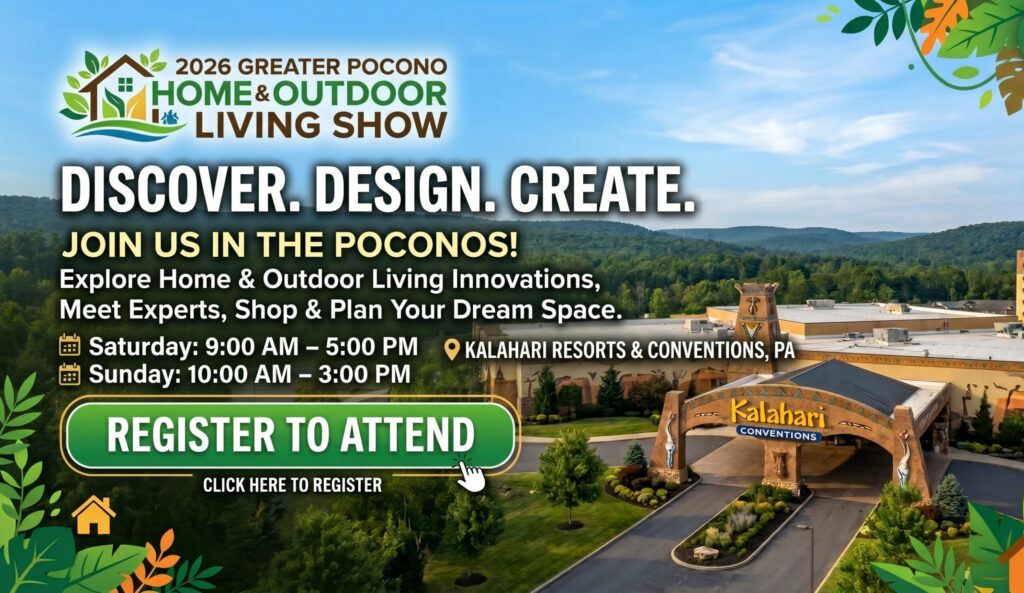 2026 GREATER POCONO
HOME & OUTDOOR
LIVING SHOW

DISCOVER. DESIGN. CREATE.

JOIN US IN THE POCONOS!

Explore Home & Outdoor Living Innovations, Meet Experts, Shop & Plan Your Dream Space.

Saturday: 9:00 AM – 5:00 PM
Sunday: 10:00 AM – 3:00 PM

KALAHARI RESORTS & CONVENTIONS, PA

REGISTER TO ATTEND

CLICK HERE TO REGISTER

Kalahari
CONVENTIONS